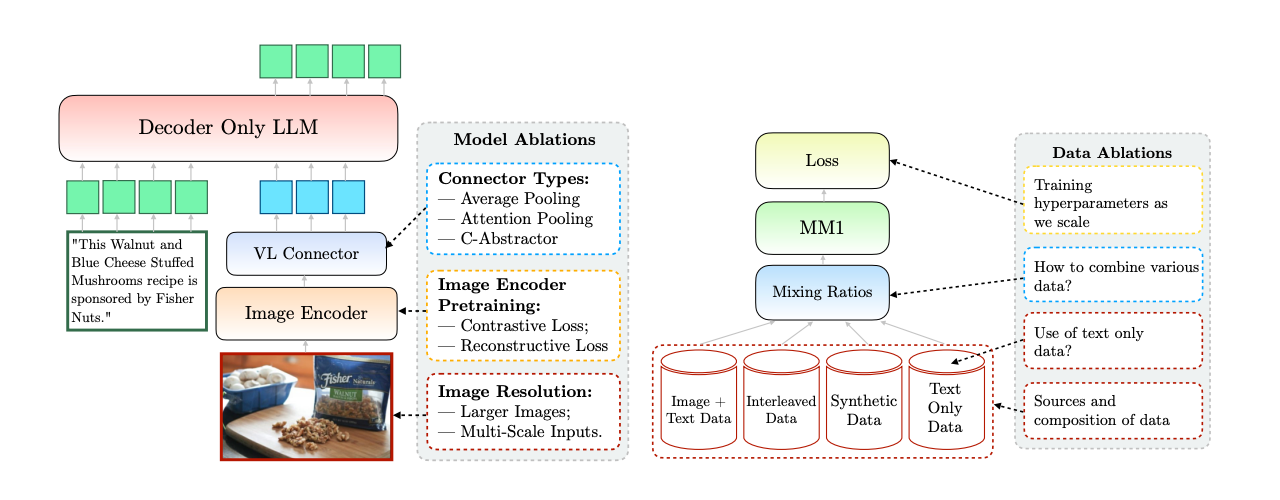 Decoder Only LLM

"This Walnut and Blue Cheese Stuffed Mushrooms recipe is sponsored by Fisher Nuts."

VL Connector

Image Encoder

Fisher Naturals WALNUT

Model Ablations

Connector Types:
— Average Pooling
— Attention Pooling
— C-Abstractor

Image Encoder Pretraining:
— Contrastive Loss;
— Reconstructive Loss

Image Resolution:
— Larger Images;
— Multi-Scale Inputs.

Loss

MM1

Mixing Ratios

Image + Text Data

Interleaved Data

Synthetic Data

Text Only Data

Data Ablations

Training hyperparameters as we scale

How to combine various data?

Use of text only data?

Sources and composition of data